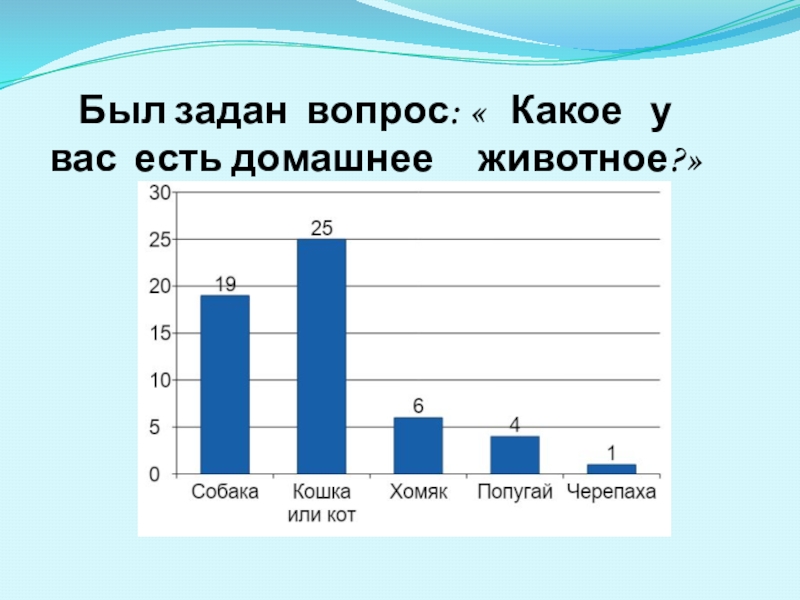 Был задан вопрос: « Какое у вас есть домашнее животное?»

30
25
20
15
10
5
0

19
25
6
4
1

Собака
Кошка или кот
Хомяк
Попугай
Черепаха